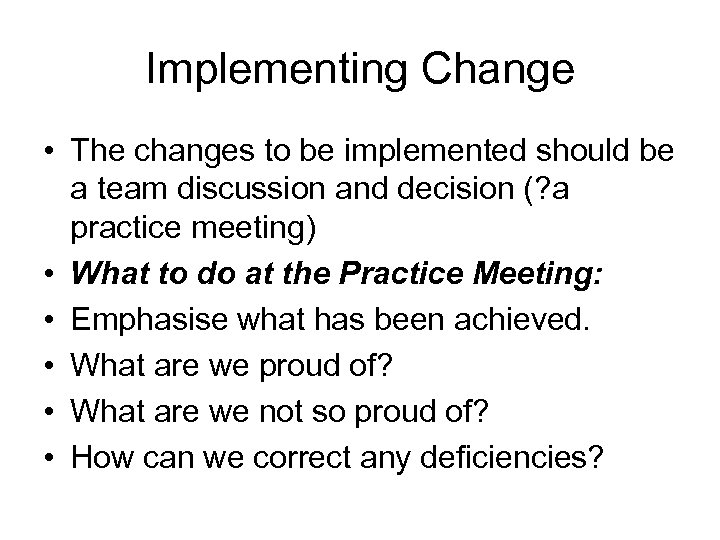 Implementing Change

• The changes to be implemented should be a team discussion and decision (?a practice meeting)
• What to do at the Practice Meeting:
• Emphasise what has been achieved.
• What are we proud of?
• What are we not so proud of?
• How can we correct any deficiencies?